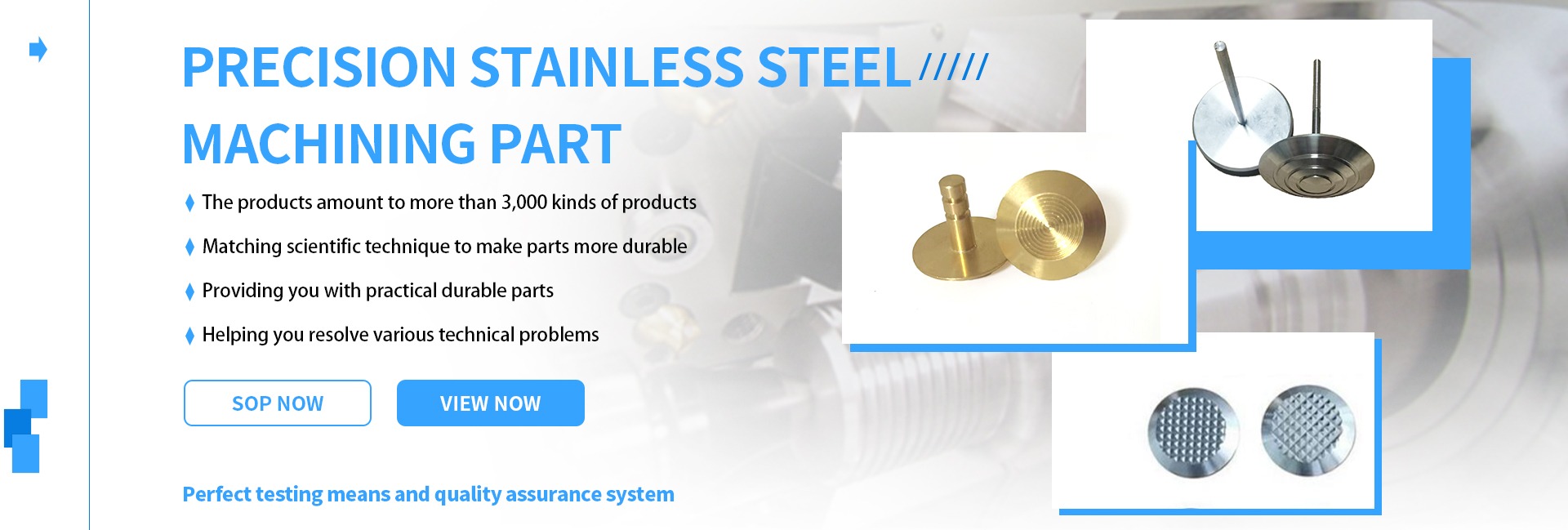 PRECISION STAINLESS STEEL /////
MACHINING PART

The products amount to more than 3,000 kinds of products

Matching scientific technique to make parts more durable

Providing you with practical durable parts

Helping you resolve various technical problems

SOP NOW

VIEW NOW

Perfect testing means and quality assurance system